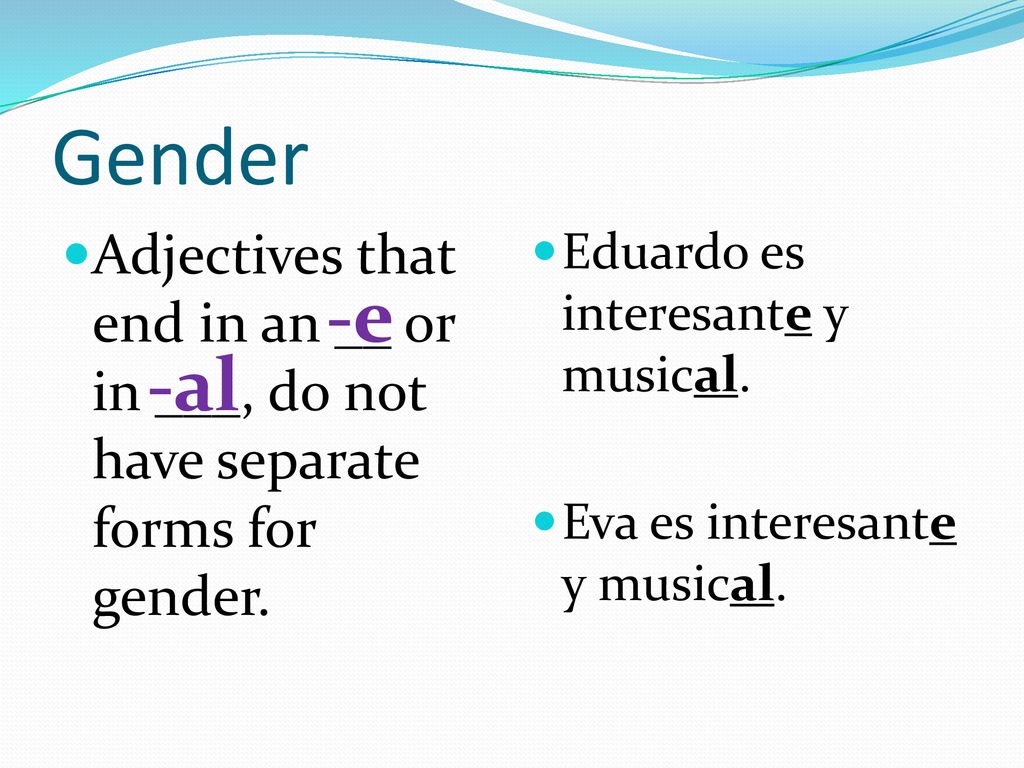 Gender

Adjectives that end in an -e or in -al, do not have separate forms for gender.

Eduardo es interesante y musical.

Eva es interesante y musical.